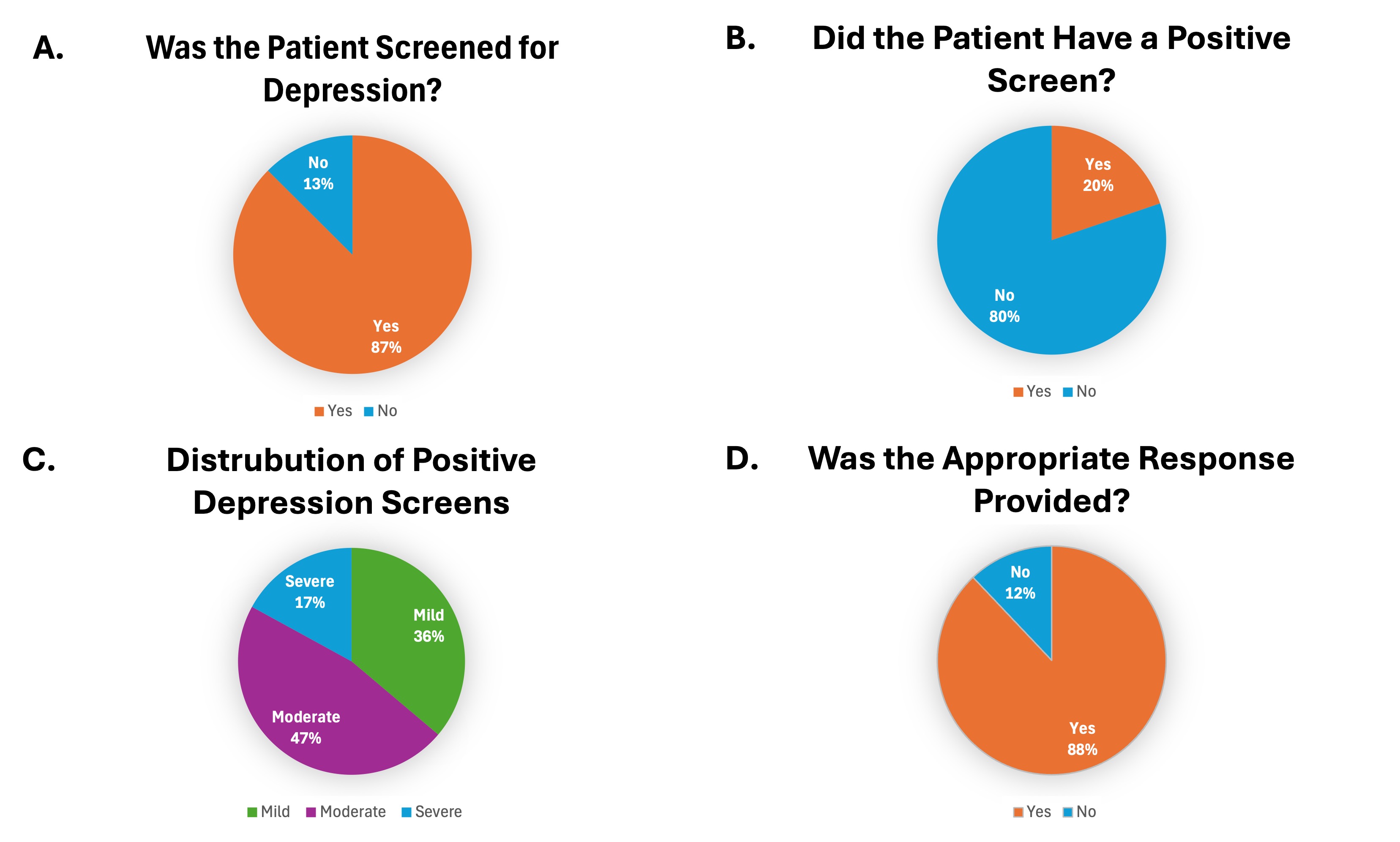 A. Was the Patient Screened for Depression?

No
13%

Yes
87%

Yes No

B. Did the Patient Have a Positive Screen?

Yes
20%

No
80%

Yes No

C. Distrubution of Positive Depression Screens

Severe
17%

Mild
36%

Moderate
47%

Mild Moderate Severe

D. Was the Appropriate Response Provided?

No
12%

Yes
88%

Yes No